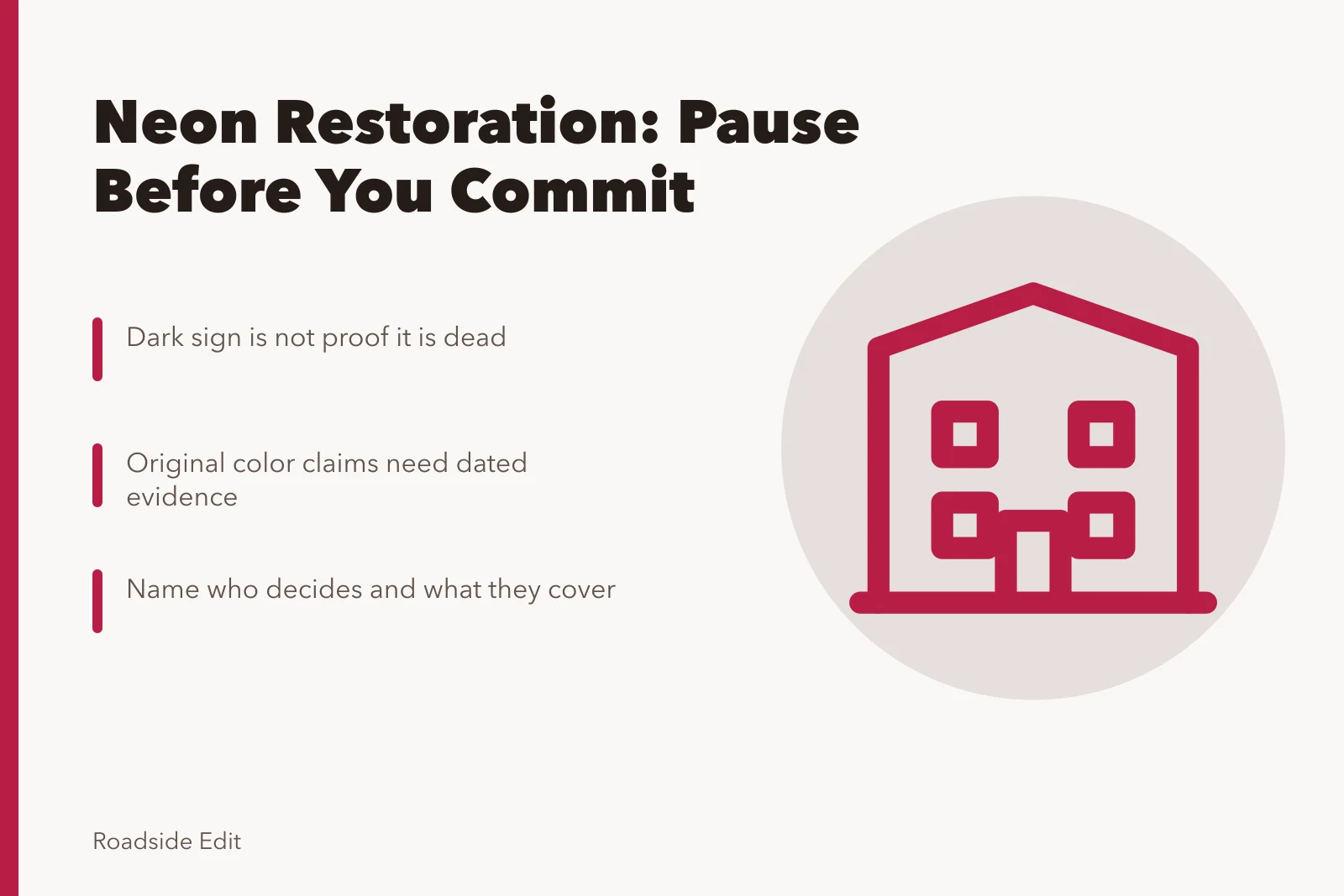 Neon Restoration: Pause Before You Commit

Dark sign is not proof it is dead

Original color claims need dated evidence

Name who decides and what they cover

Roadside Edit